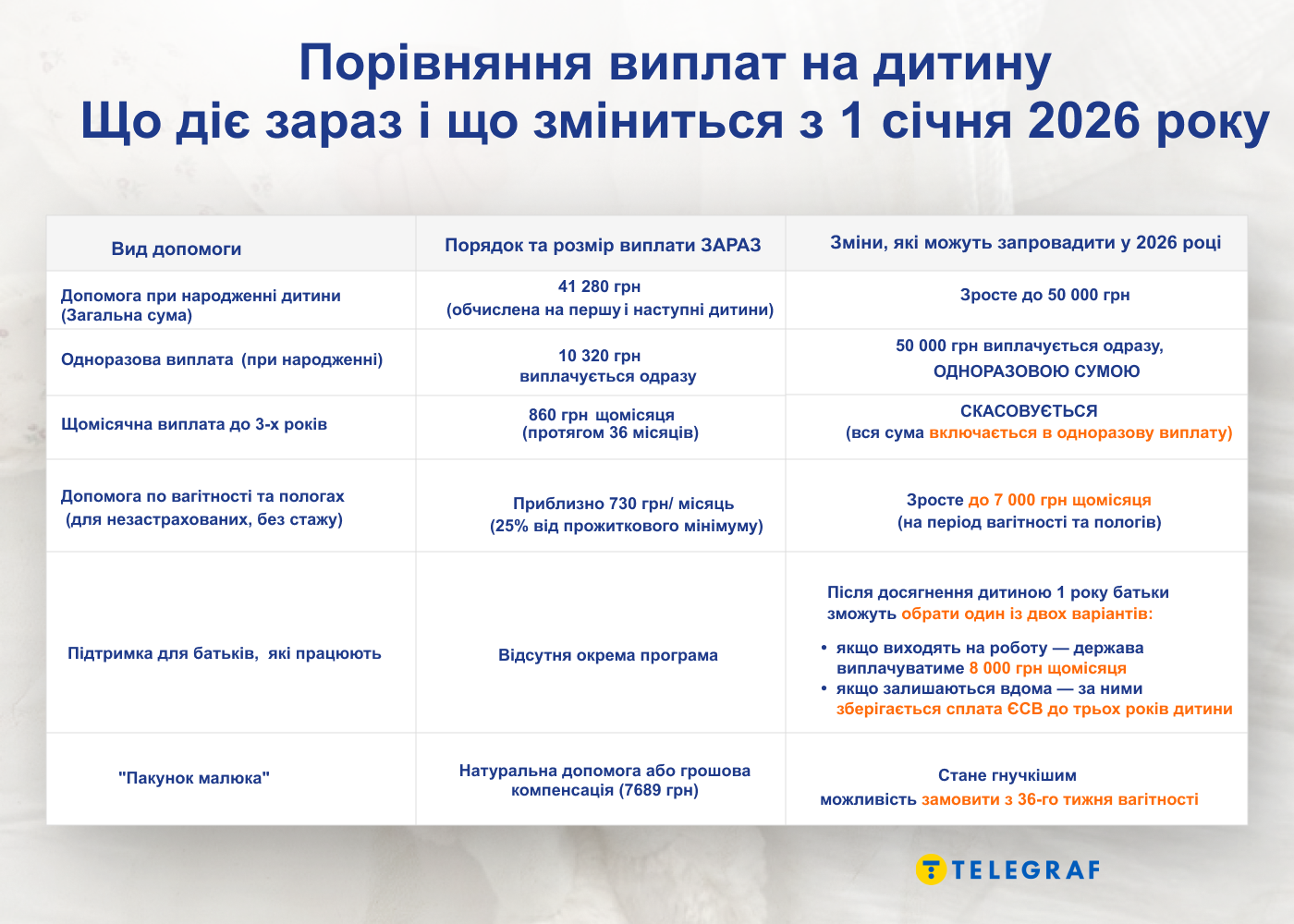 Порівняння виплат на дитину
Що діє зараз і що зміниться з 1 січня 2026 року

| Вид допомоги | Порядок та розмір виплати ЗАРАЗ | Зміни, які можуть запровадити у 2026 році |
|---|---|---|
| Допомога при народженні дитини (Загальна сума) | 41 280 грн (обчислена на першу і наступні дитини) | Зросте до 50 000 грн |
| Одноразова виплата (при народженні) | 10 320 грн виплачується одразу | 50 000 грн виплачується одразу, ОДНОРАЗОВОЮ СУМОЮ |
| Щомісячна виплата до 3-х років | 860 грн щомісяця (протягом 36 місяців) | СКАСОВУЄТЬСЯ (вся сума включається в одноразову виплату) |
| Допомога по вагітності та пологах (для незастрахованих, без стажу) | Приблизно 730 грн/ місяць (25% від прожиткового мінімуму) | Зросте до 7 000 грн щомісяця (на період вагітності та пологів) |
| Підтримка для батьків, які працюють | Відсутня окрема програма | Після досягнення дитиною 1 року батьки зможуть обрати один із двох варіантів: • якщо виходять на роботу — держава виплачуватиме 8 000 грн щомісяця • якщо залишаються вдома — за ними зберігається сплата ЄСВ до трьох років дитини |
| "Пакунок малюка" | Натуральна допомога або грошова компенсація (7689 грн) | Стане гнучкішим можливість замовити з 36-го тижня вагітності |

TELEGRAF